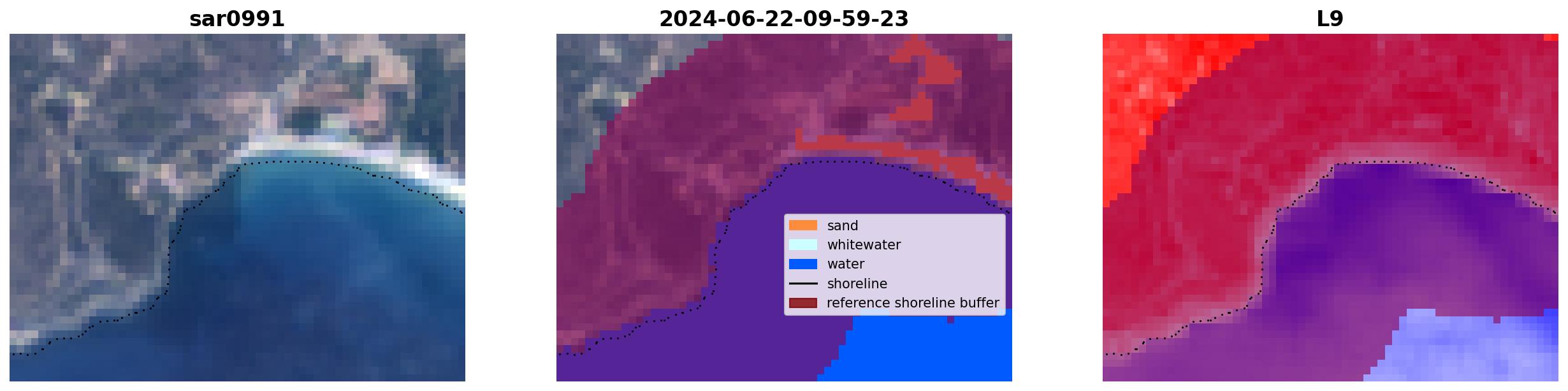 sar0991

2024-06-22-09-59-23

sand
whitewater
water
shoreline
reference shoreline buffer

L9